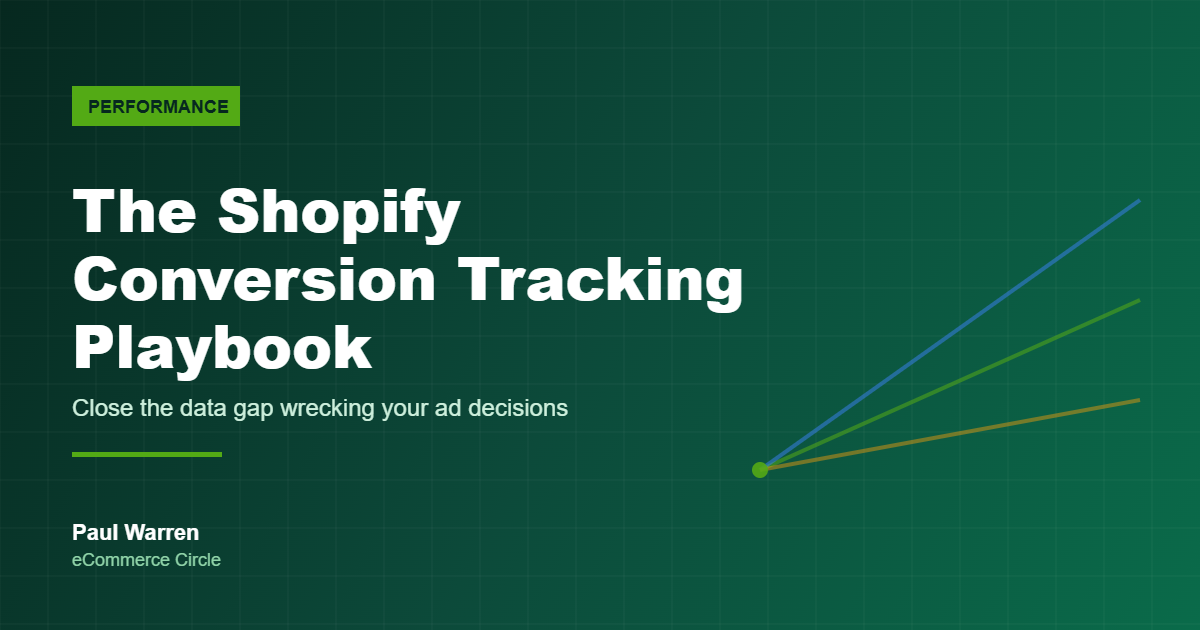 PERFORMANCE

The Shopify Conversion Tracking Playbook

Close the data gap wrecking your ad decisions

Paul Warren
eCommerce Circle